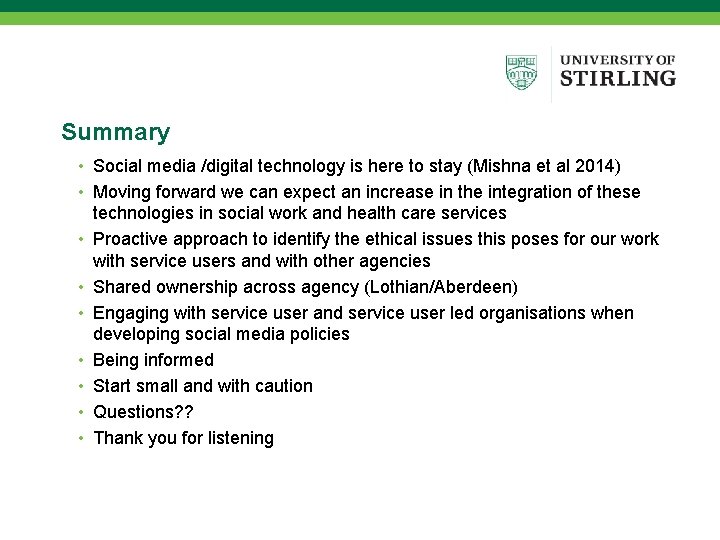 UNIVERSITY OF
STIRLING

Summary

• Social media /digital technology is here to stay (Mishna et al 2014)
• Moving forward we can expect an increase in the integration of these technologies in social work and health care services
• Proactive approach to identify the ethical issues this poses for our work with service users and with other agencies
• Shared ownership across agency (Lothian/Aberdeen)
• Engaging with service user and service user led organisations when developing social media policies
• Being informed
• Start small and with caution
• Questions??
• Thank you for listening